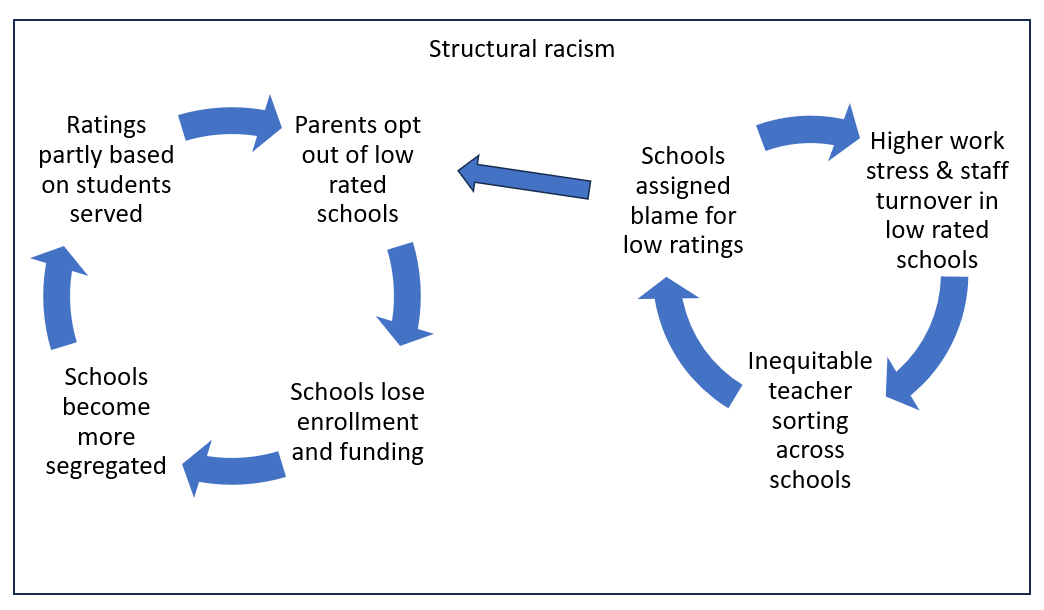 Structural racism

Ratings partly based on students served

Parents opt out of low rated schools

Schools lose enrollment and funding

Schools become more segregated

Schools assigned blame for low ratings

Higher work stress & staff turnover in low rated schools

Inequitable teacher sorting across schools